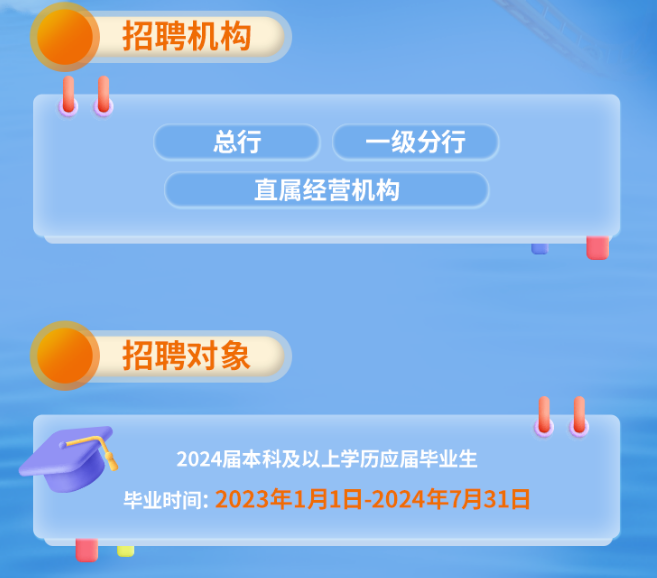 招聘机构

总行

一级分行

直属经营机构

招聘对象

2024届本科及以上学历应届毕业生

毕业时间: 2023年1月1日-2024年7月31日